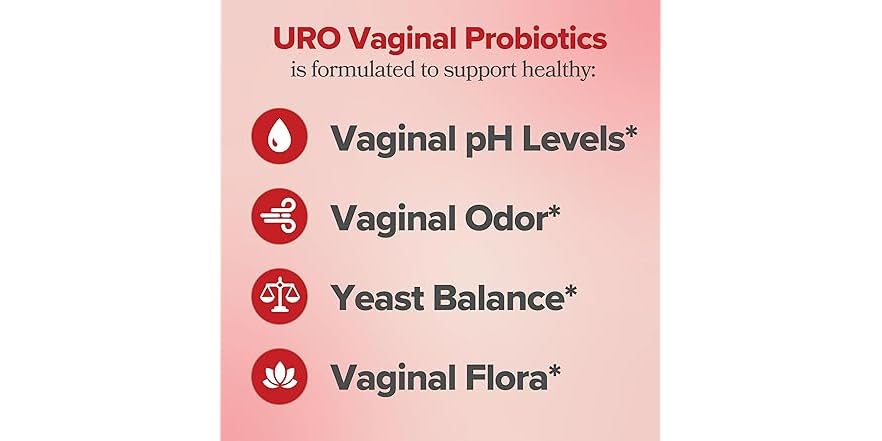 URO Vaginal Probiotics
is formulated to support healthy:

Vaginal pH Levels*

Vaginal Odor*

Yeast Balance*

Vaginal Flora*